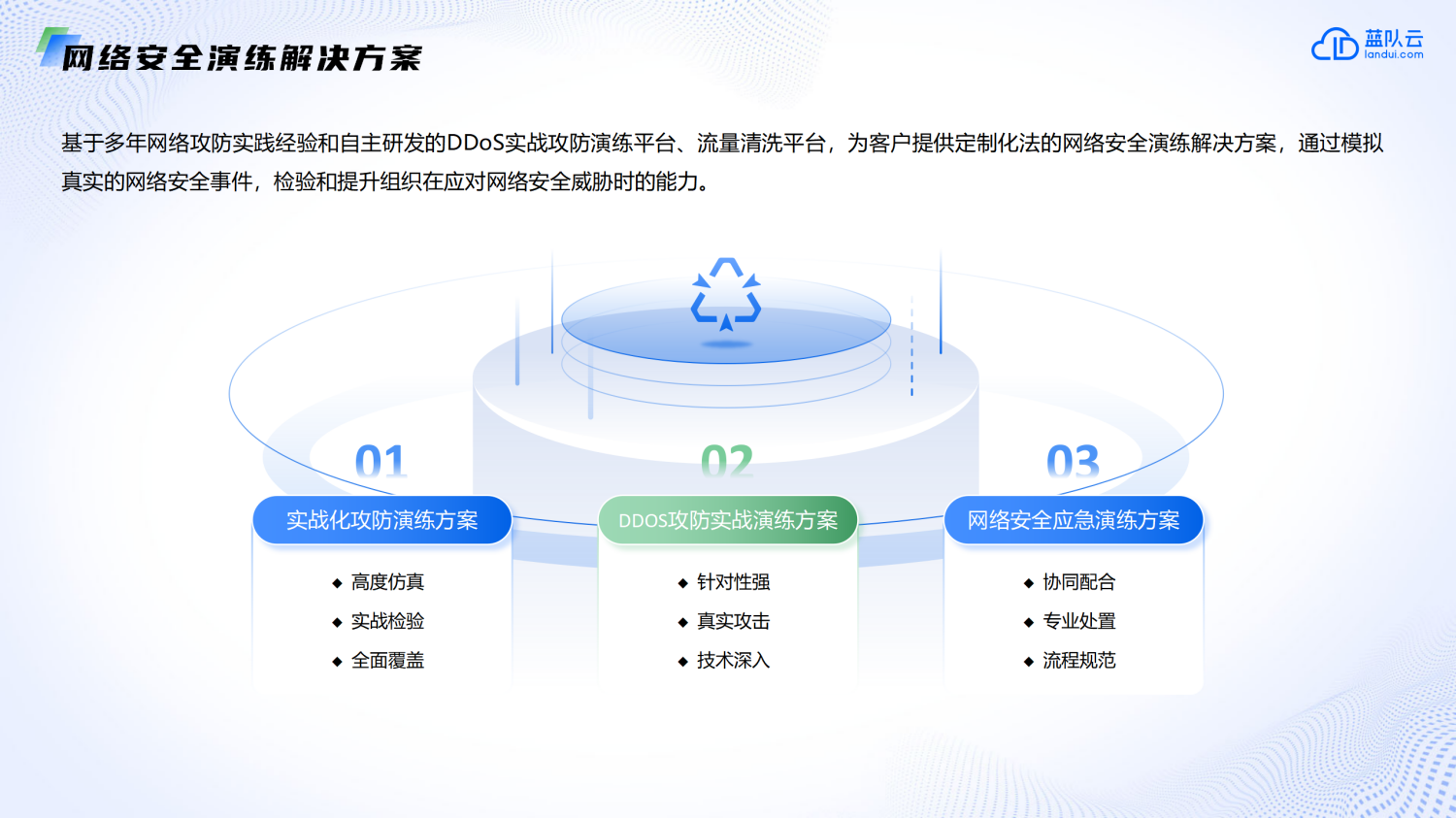 网络安全演练解决方案

蓝队云
landui.com

基于多年网络攻防实践经验和自主研发的DDoS实战攻防演练平台、流量清洗平台，为客户提供定制化法的网络安全演练解决方案，通过模拟真实的网络安全事件，检验和提升组织在应对网络安全威胁时的能力。

01

实战化攻防演练方案

◆ 高度仿真
◆ 实战检验
◆ 全面覆盖

02

DDOS攻防实战演练方案

◆ 针对性强
◆ 真实攻击
◆ 技术深入

03

网络安全应急演练方案

◆ 协同配合
◆ 专业处置
◆ 流程规范